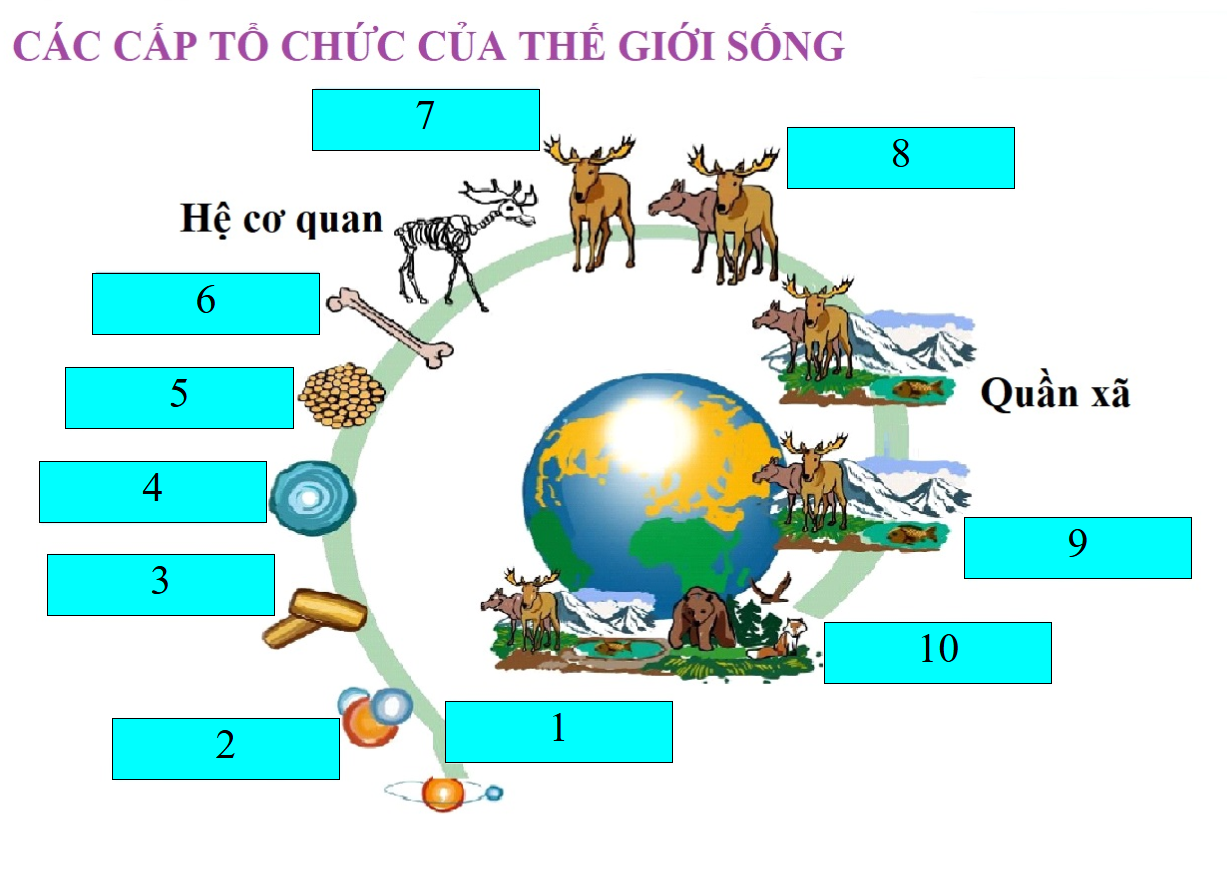 CÁC CẤP TỔ CHỨC CỦA THẾ GIỚI SỐNG

7

8

Hệ cơ quan

6

5

Quần xã

4

9

3

10

2

1